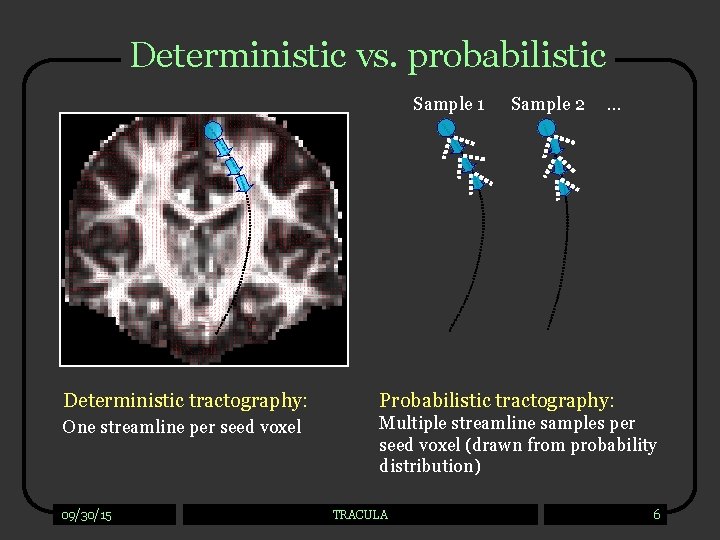 Deterministic vs. probabilistic

Sample 1 Sample 2 ...

Deterministic tractography:
One streamline per seed voxel

Probabilistic tractography:
Multiple streamline samples per seed voxel (drawn from probability distribution)

09/30/15 TRACULA 6